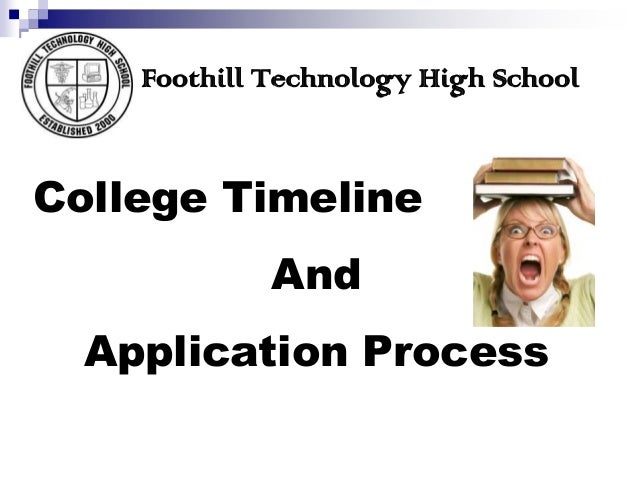 FOOTHILL TECHNOLOGY HIGH SCHOOL
ESTABLISHED 2000

Foothill Technology High School

College Timeline

And

Application Process